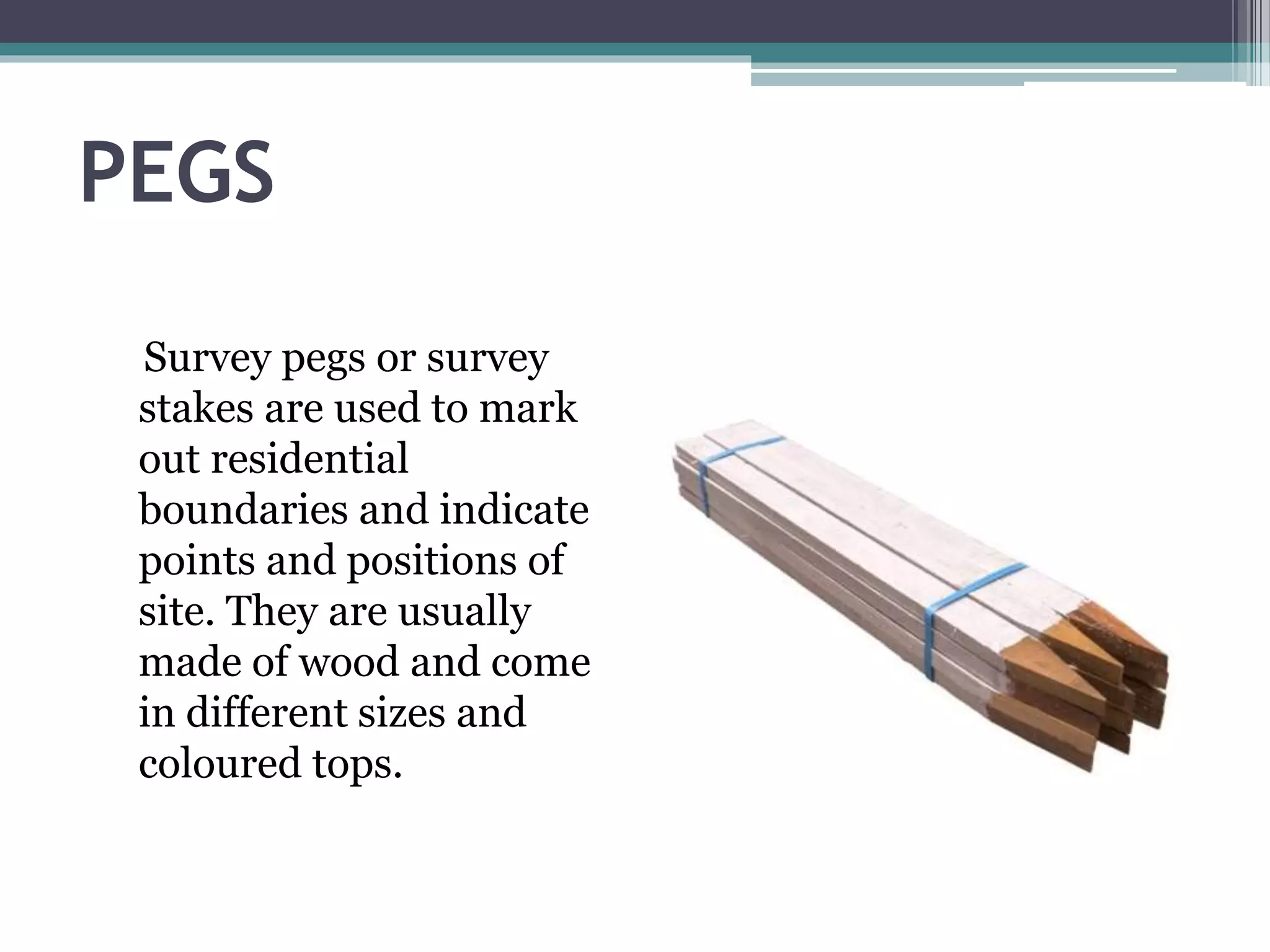 PEGS

Survey pegs or survey stakes are used to mark out residential boundaries and indicate points and positions of site. They are usually made of wood and come in different sizes and coloured tops.